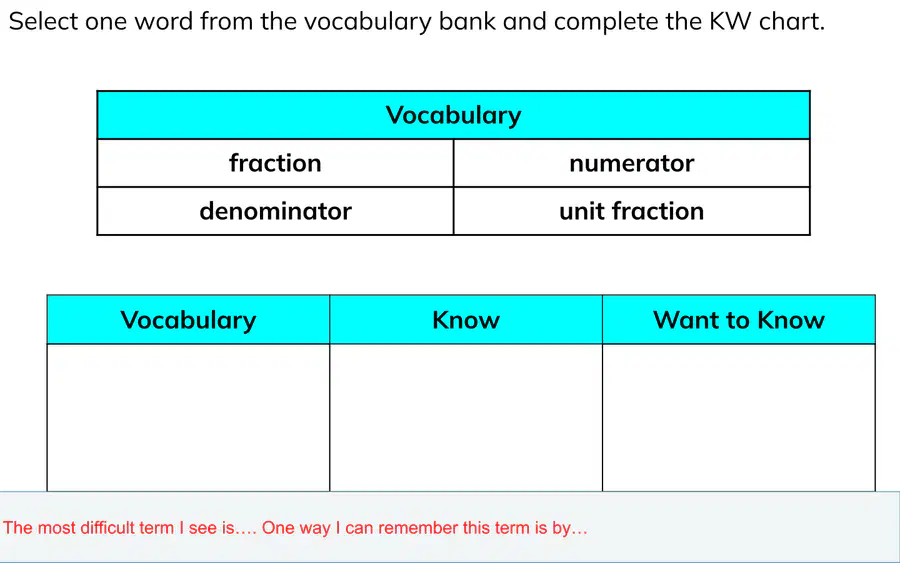 Select one word from the vocabulary bank and complete the KW chart.

| Vocabulary | |
|---|---|
| fraction | numerator |
| denominator | unit fraction |

| Vocabulary | Know | Want to Know |
|---|---|---|
| | | |

The most difficult term I see is.... One way I can remember this term is by...